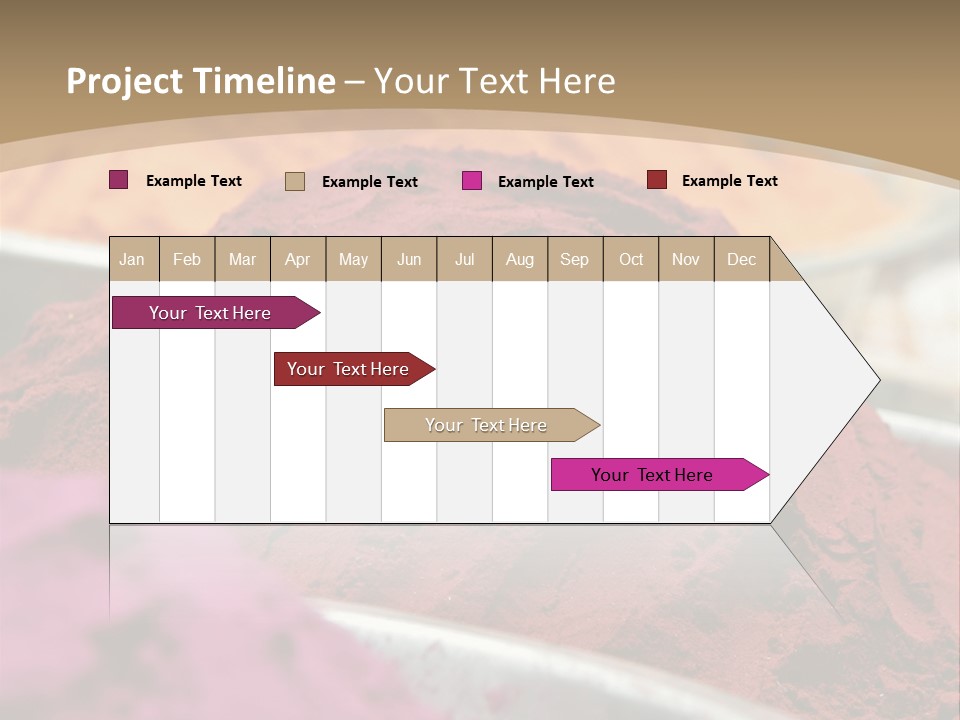 Project Timeline – Your Text Here

Example Text Example Text Example Text Example Text

| Jan | Feb | Mar | Apr | May | Jun | Jul | Aug | Sep | Oct | Nov | Dec |
|---|---|---|---|---|---|---|---|---|---|---|---|

Your Text Here

Your Text Here

Your Text Here

Your Text Here